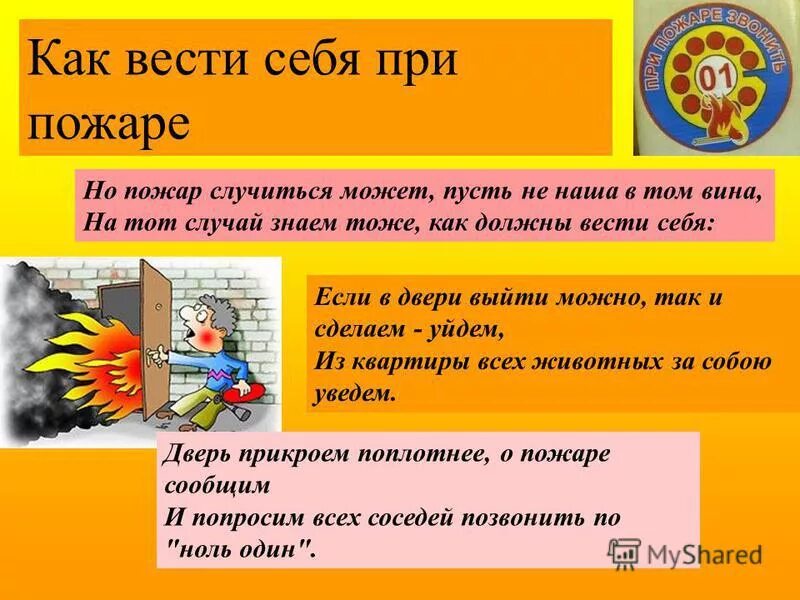 Как вести себя при пожаре

ПРИ ПОЖАРЕ ЗВОНИТЬ

01

Но пожар случиться может, пусть не наша в том вина,
На тот случай знаем тоже, как должны вести себя:

Если в двери выйти можно, так и сделаем - уйдем,
Из квартиры всех животных за собою уведем.

Дверь прикроем поплотнее, о пожаре сообщим
И попросим всех соседей позвонить по "ноль один".

MyShared